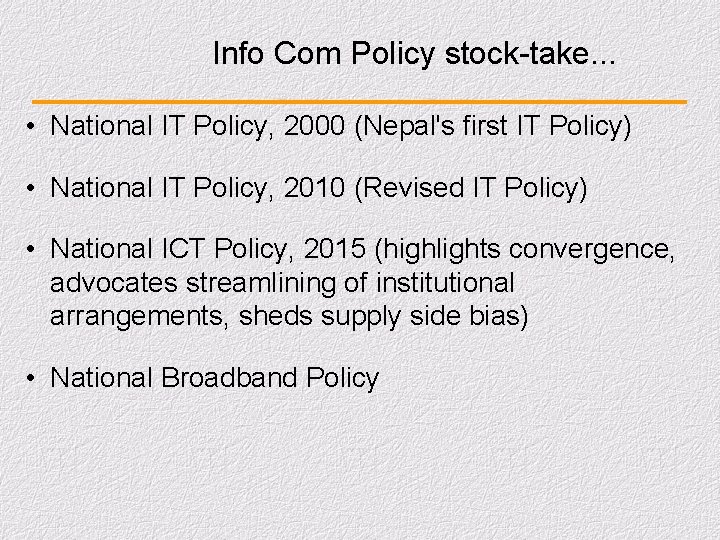 Info Com Policy stock-take...

• National IT Policy, 2000 (Nepal's first IT Policy)

• National IT Policy, 2010 (Revised IT Policy)

• National ICT Policy, 2015 (highlights convergence, advocates streamlining of institutional arrangements, sheds supply side bias)

• National Broadband Policy